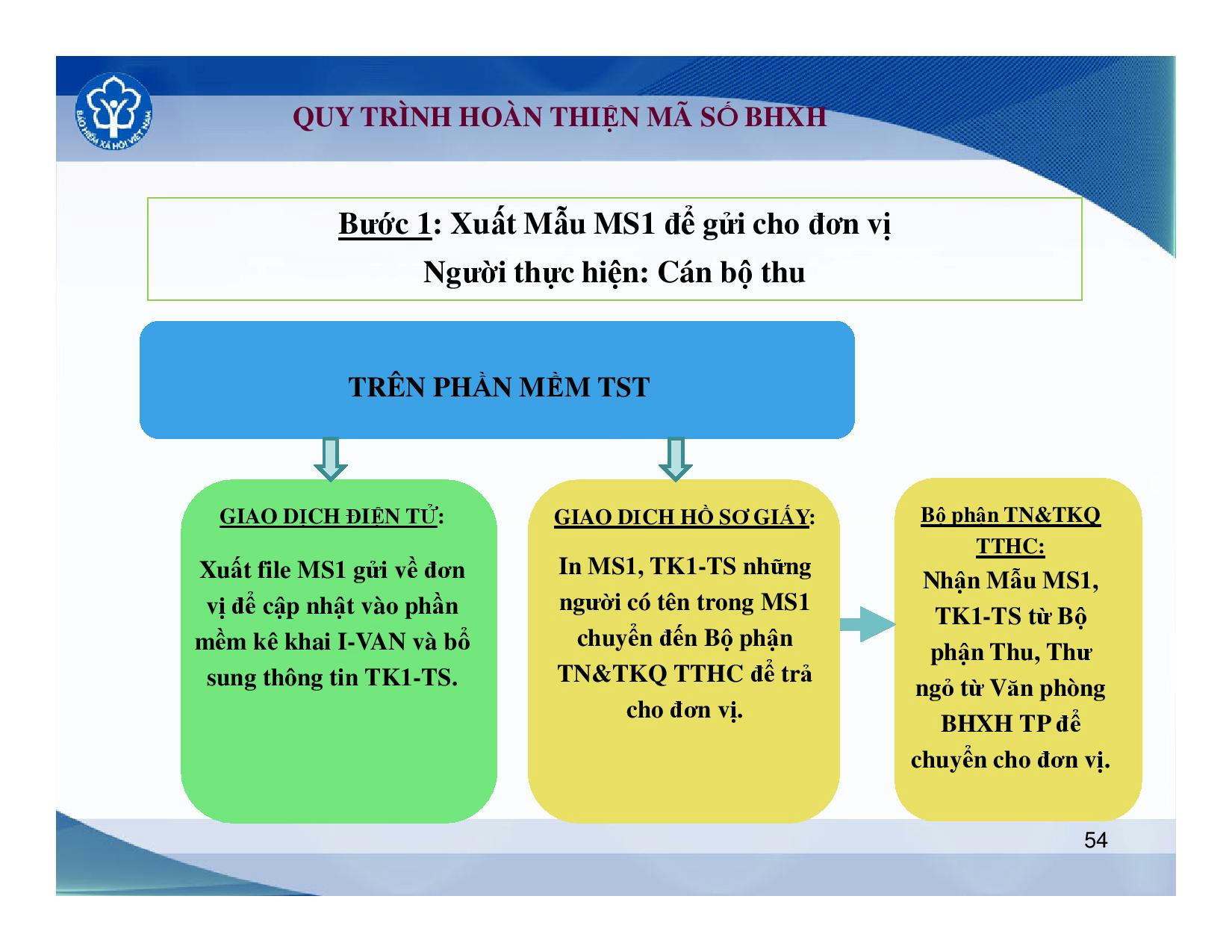 BẢO HIỂM XÃ HỘI VIỆT NAM

QUY TRÌNH HOÀN THIỆN MÃ SỐ BHXH

Bước 1: Xuất Mẫu MS1 để gửi cho đơn vị
Người thực hiện: Cán bộ thu

TRÊN PHẦN MỀM TST

GIAO DỊCH ĐIỆN TỬ:

Xuất file MS1 gửi về đơn vị để cập nhật vào phần mềm kê khai I-VAN và bổ sung thông tin TK1-TS.

GIAO DỊCH HỒ SƠ GIẤY:

In MS1, TK1-TS những người có tên trong MS1 chuyển đến Bộ phận TN&TKQ TTHC để trả cho đơn vị.

Bộ phận TN&TKQ TTHC:

Nhận Mẫu MS1, TK1-TS từ Bộ phận Thu, Thư ngỏ từ Văn phòng BHXH TP để chuyển cho đơn vị.

54